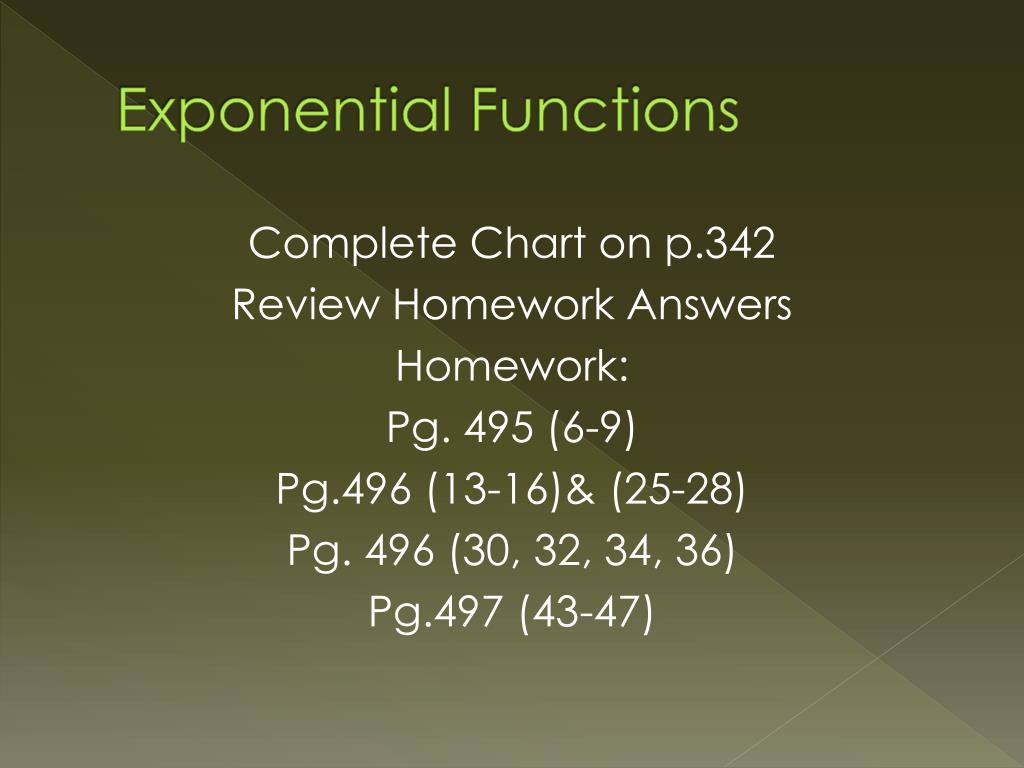 Exponential Functions

Complete Chart on p.342
Review Homework Answers
Homework:
Pg. 495 (6-9)
Pg.496 (13-16)& (25-28)
Pg. 496 (30, 32, 34, 36)
Pg.497 (43-47)